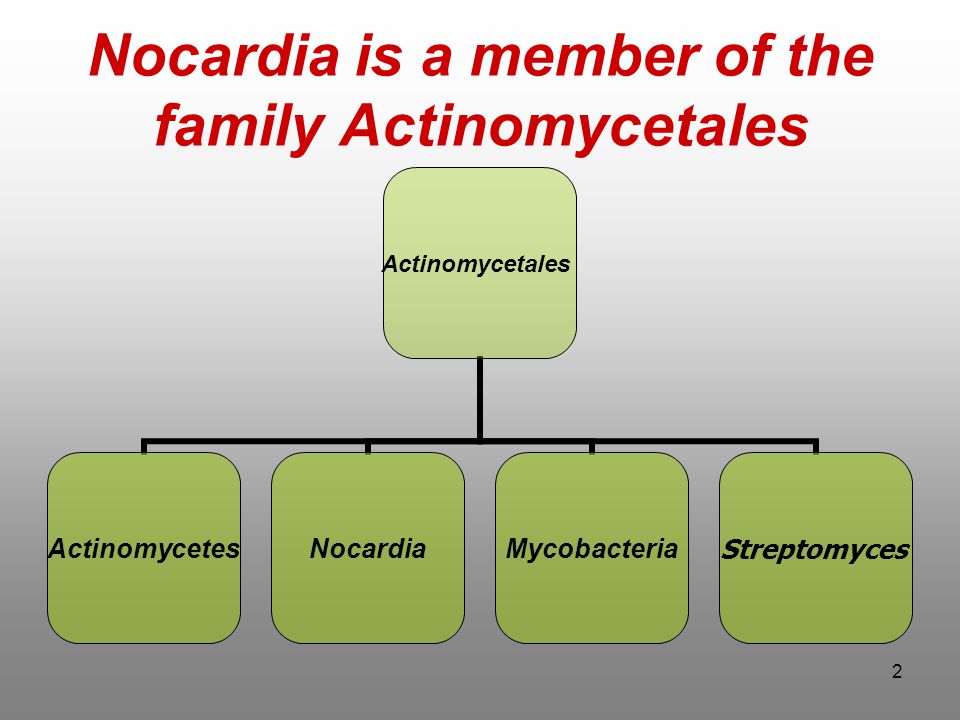 Nocardia is a member of the family Actinomycetales

Actinomycetales

Actinomycetes

Nocardia

Mycobacteria

Streptomyces

2